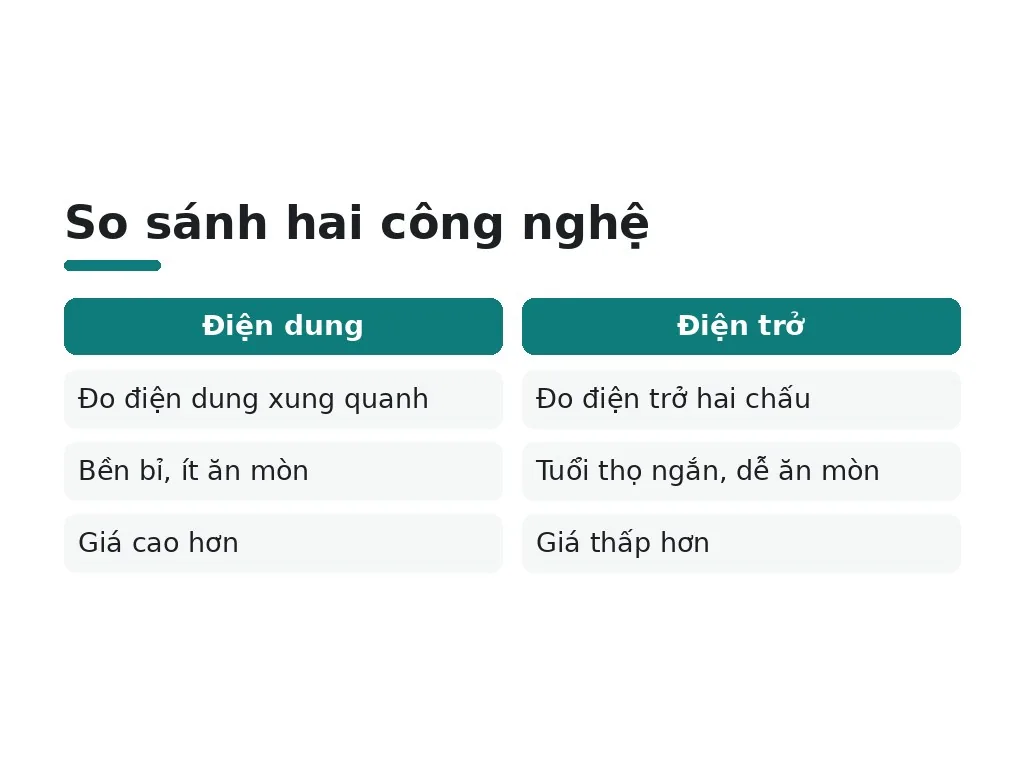 So sánh hai công nghệ

| Điện dung | Điện trở |
|---|---|
| Đo điện dung xung quanh | Đo điện trở hai chấu |
| Bền bỉ, ít ăn mòn | Tuổi thọ ngắn, dễ ăn mòn |
| Giá cao hơn | Giá thấp hơn |